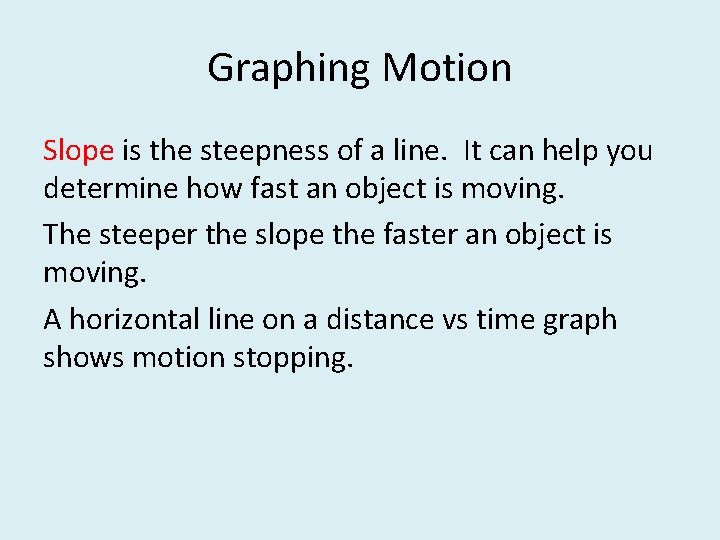 Graphing Motion

Slope is the steepness of a line.  It can help you determine how fast an object is moving.

The steeper the slope the faster an object is moving.

A horizontal line on a distance vs time graph shows motion stopping.